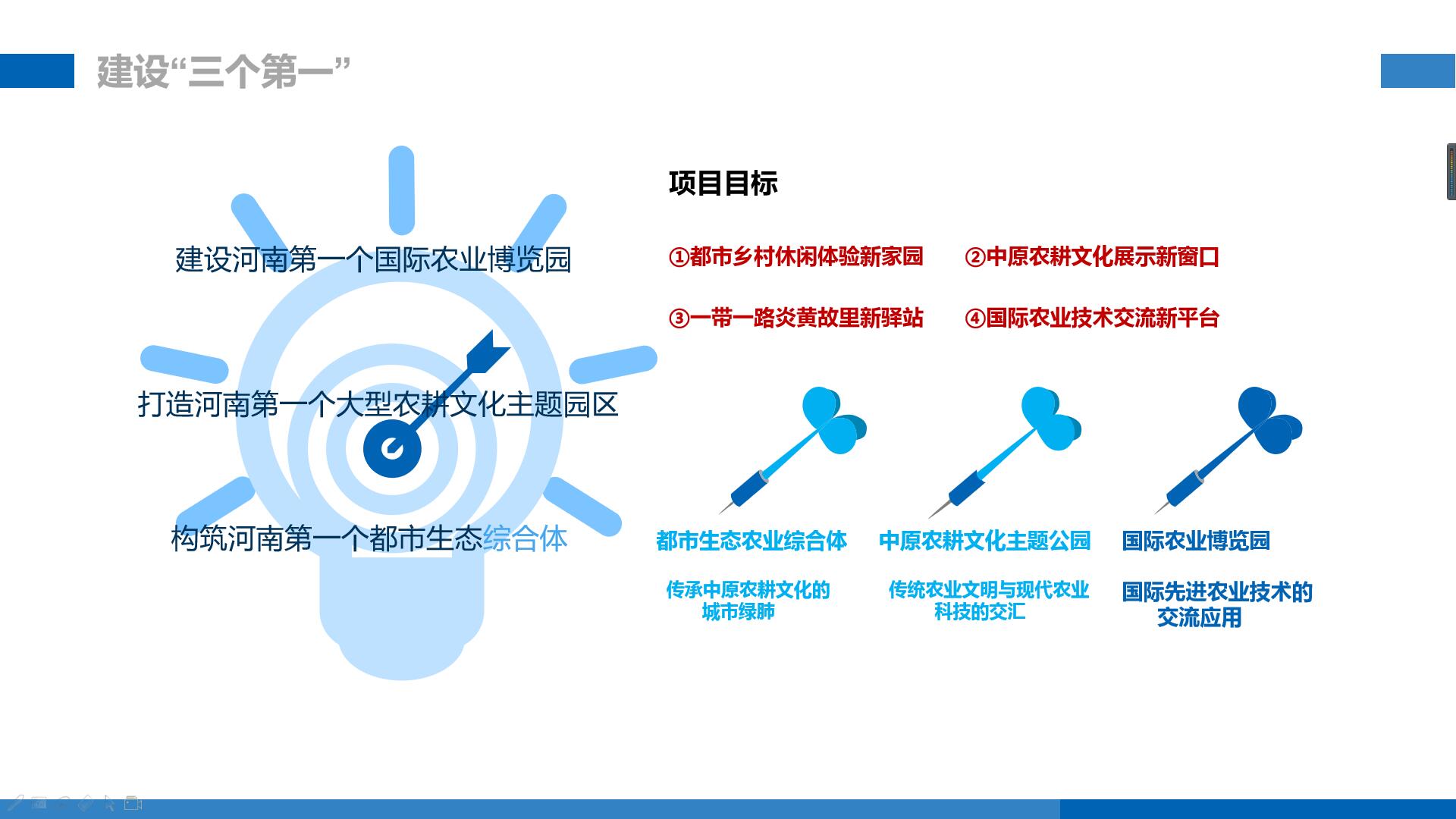 建设“三个第一”

建设河南第一个国际农业博览园

打造河南第一个大型农耕文化主题园区

构筑河南第一个都市生态综合体

项目目标

①都市乡村休闲体验新家园　②中原农耕文化展示新窗口

③一带一路炎黄故里新驿站　④国际农业技术交流新平台

都市生态农业综合体

传承中原农耕文化的城市绿肺

中原农耕文化主题公园

传统农业文明与现代农业科技的交汇

国际农业博览园

国际先进农业技术的交流应用